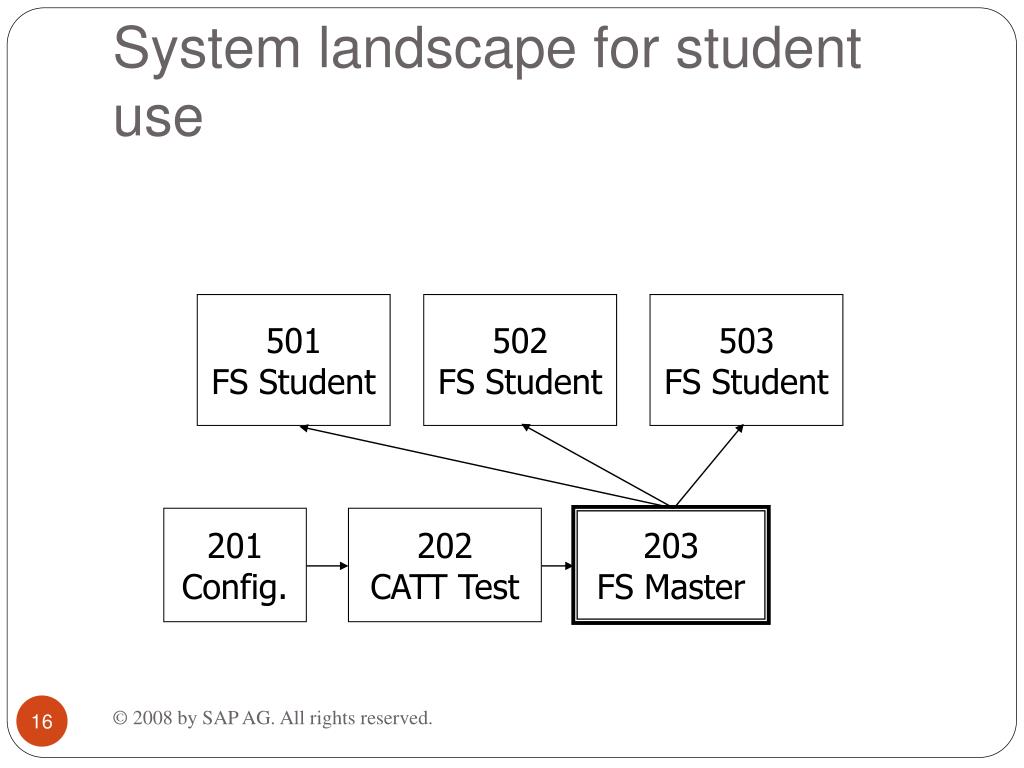 System landscape for student use

501
FS Student

502
FS Student

503
FS Student

201
Config.

202
CATT Test

203
FS Master

16

© 2008 by SAP AG. All rights reserved.